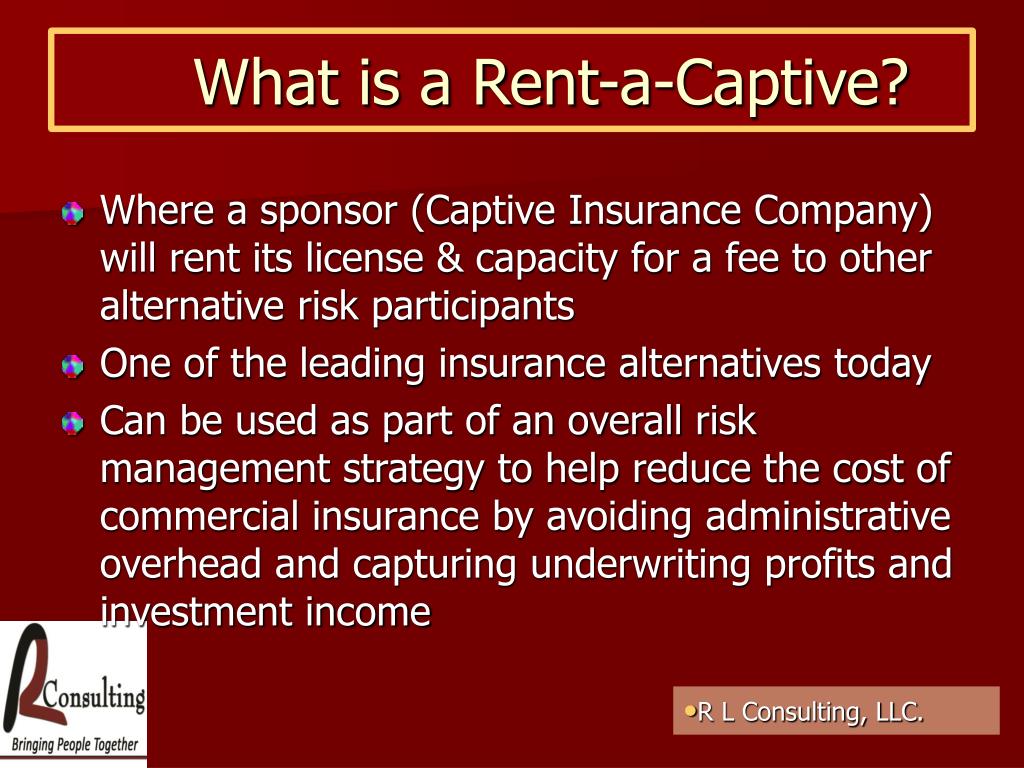 What is a Rent-a-Captive?

Where a sponsor (Captive Insurance Company) will rent its license & capacity for a fee to other alternative risk participants

One of the leading insurance alternatives today

Can be used as part of an overall risk management strategy to help reduce the cost of commercial insurance by avoiding administrative overhead and capturing underwriting profits and investment income

RL Consulting
Bringing People Together

•R L Consulting, LLC.